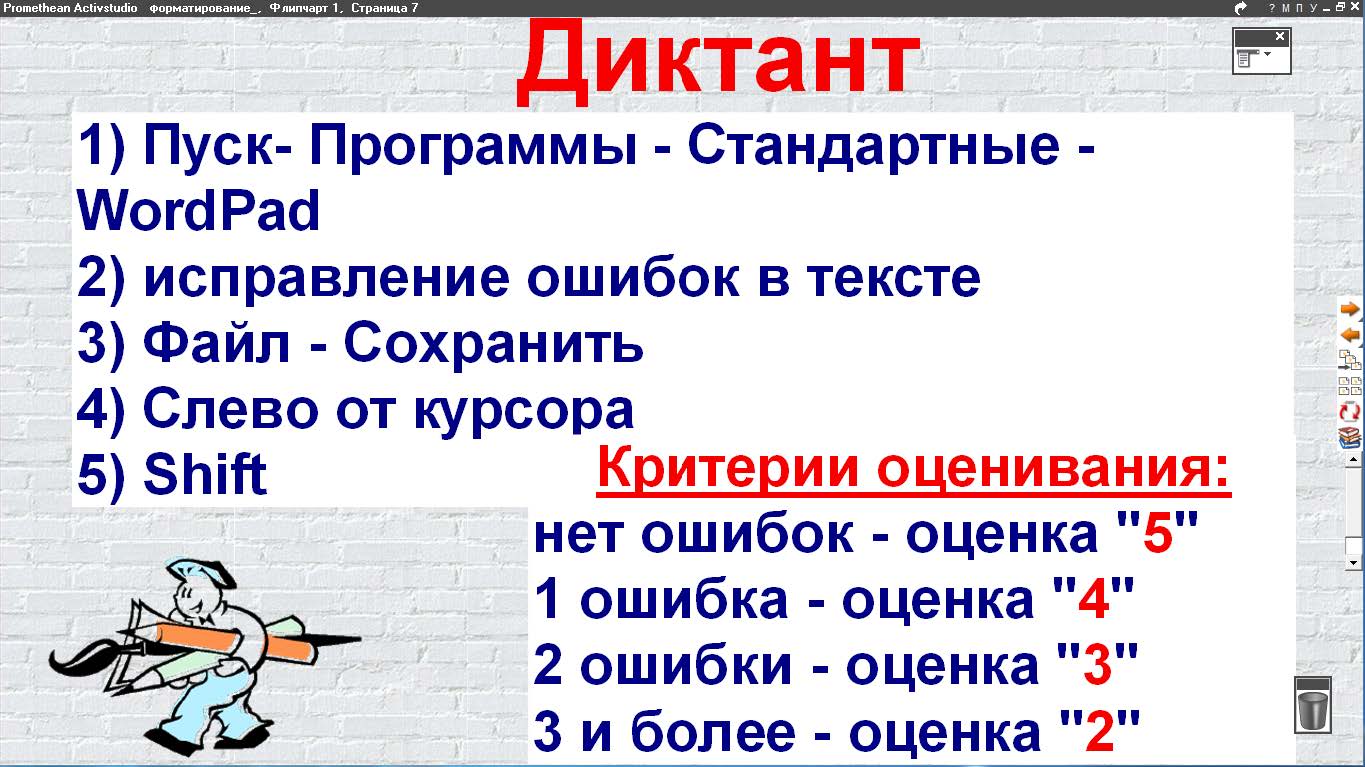 Promethean Activstudio форматирование_, Флипчарт 1, Страница 7

? М П У

Диктант

1) Пуск- Программы - Стандартные - WordPad
2) исправление ошибок в тексте
3) Файл - Сохранить
4) Слево от курсора
5) Shift

Критерии оценивания:
нет ошибок - оценка "5"
1 ошибка - оценка "4"
2 ошибки - оценка "3"
3 и более - оценка "2"